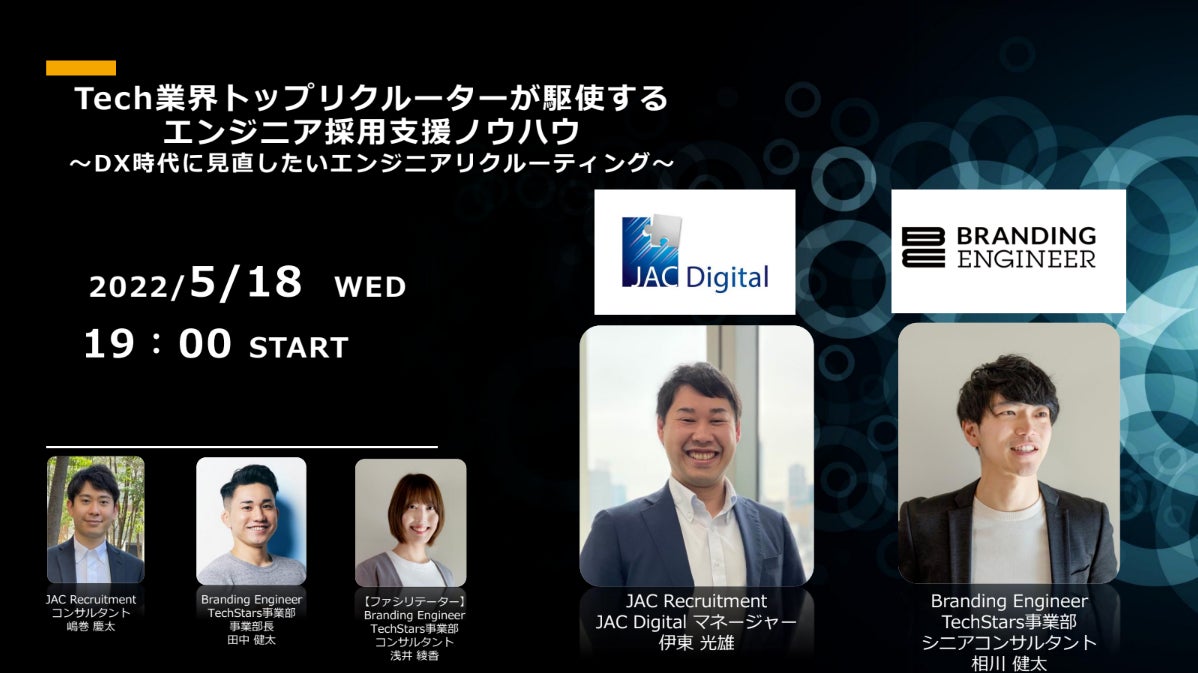 Tech業界トップリクルーターが駆使する
エンジニア採用支援ノウハウ
～DX時代に見直したいエンジニアリクルーティング～

2022/5/18 WED
19：00 START

JAC Digital

BRANDING ENGINEER

JAC Recruitment
コンサルタント
嶋巻 慶太

Branding Engineer
TechStars事業部
事業部長
田中 健太

【ファシリテーター】
Branding Engineer
TechStars事業部
コンサルタント
浅井 綾香

JAC Recruitment
JAC Digital マネージャー
伊東 光雄

Branding Engineer
TechStars事業部
シニアコンサルタント
相川 健太